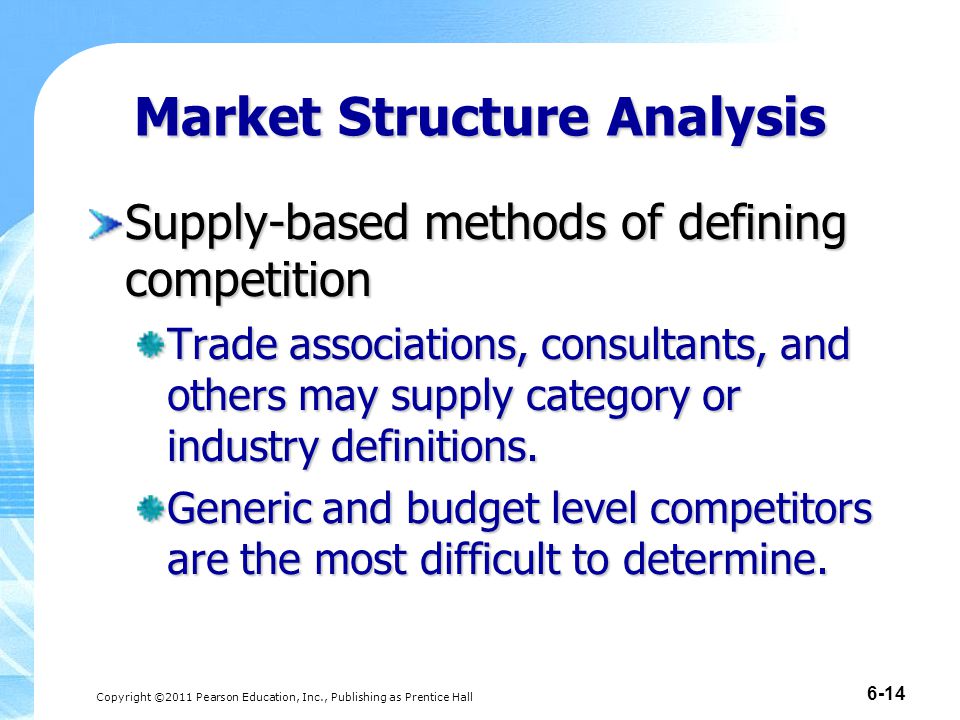 Market Structure Analysis

Supply-based methods of defining competition

Trade associations, consultants, and others may supply category or industry definitions.

Generic and budget level competitors are the most difficult to determine.

Copyright ©2011 Pearson Education, Inc., Publishing as Prentice Hall

6-14